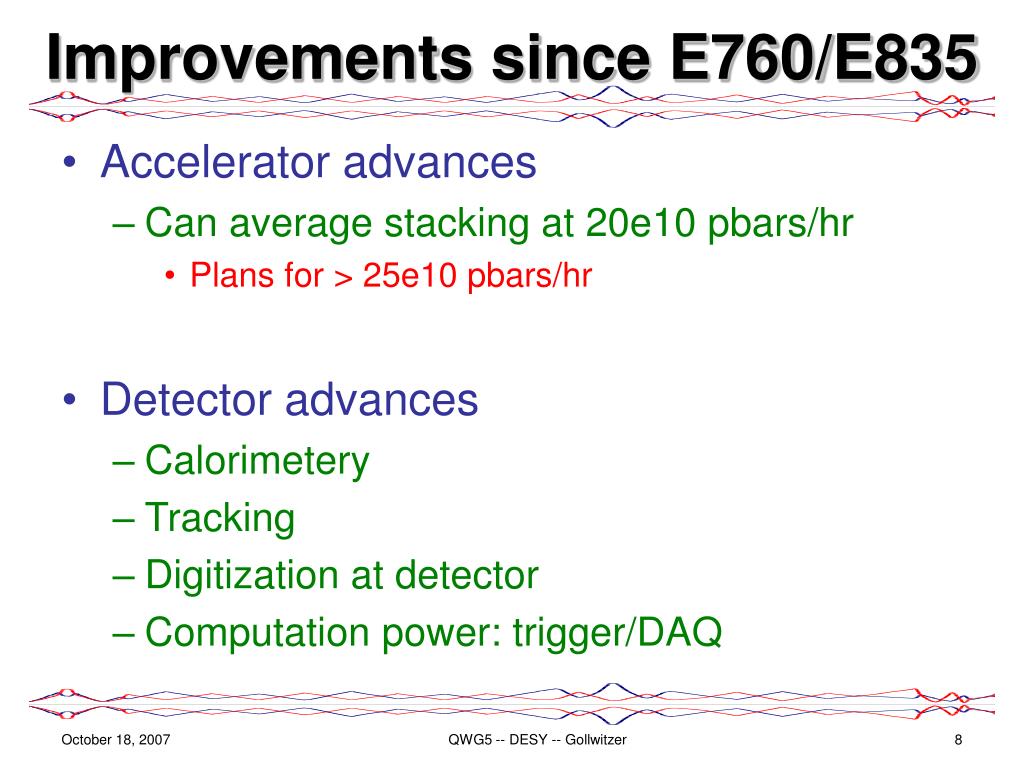 Improvements since E760/E835

• Accelerator advances
– Can average stacking at 20e10 pbars/hr
• Plans for > 25e10 pbars/hr

• Detector advances
– Calorimetery
– Tracking
– Digitization at detector
– Computation power: trigger/DAQ

October 18, 2007 QWG5 -- DESY -- Gollwitzer 8